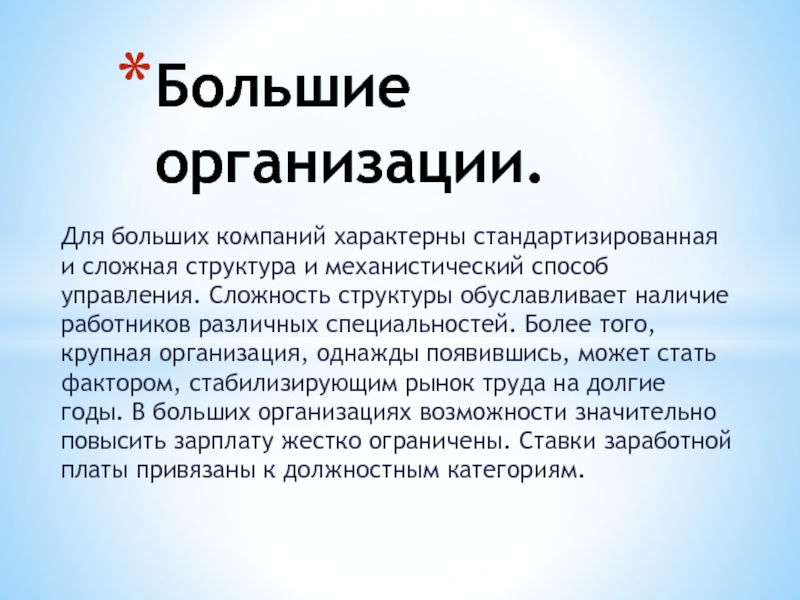 *Большие организации.

Для больших компаний характерны стандартизированная и сложная структура и механистический способ управления. Сложность структуры обуславливает наличие работников различных специальностей. Более того, крупная организация, однажды появившись, может стать фактором, стабилизирующим рынок труда на долгие годы. В больших организациях возможности значительно повысить зарплату жестко ограничены. Ставки заработной платы привязаны к должностным категориям.